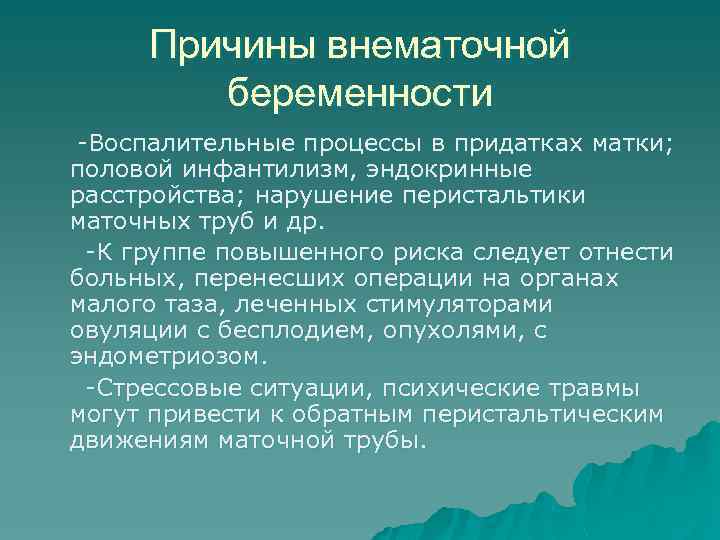 Причины внематочной беременности

-Воспалительные процессы в придатках матки; половой инфантилизм, эндокринные расстройства; нарушение перистальтики маточных труб и др.

-К группе повышенного риска следует отнести больных, перенесших операции на органах малого таза, леченных стимуляторами овуляции с бесплодием, опухолями, с эндометриозом.

-Стрессовые ситуации, психические травмы могут привести к обратным перистальтическим движениям маточной трубы.